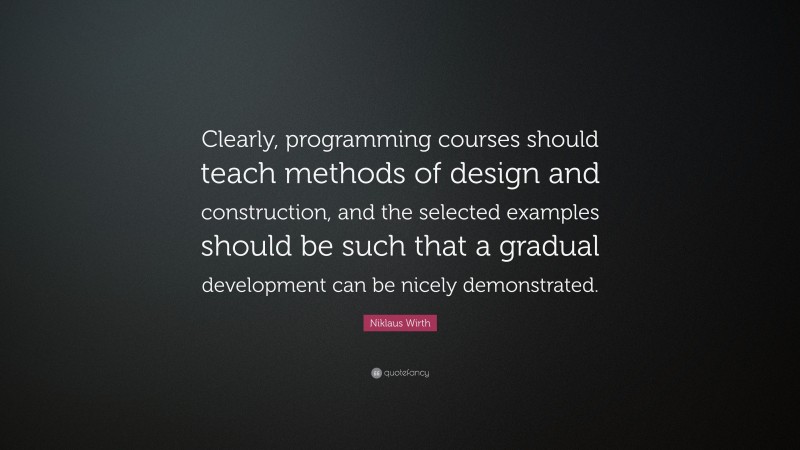 Clearly, programming courses should teach methods of design and construction, and the selected examples should be such that a gradual development can be nicely demonstrated.

Niklaus Wirth

quotefancy